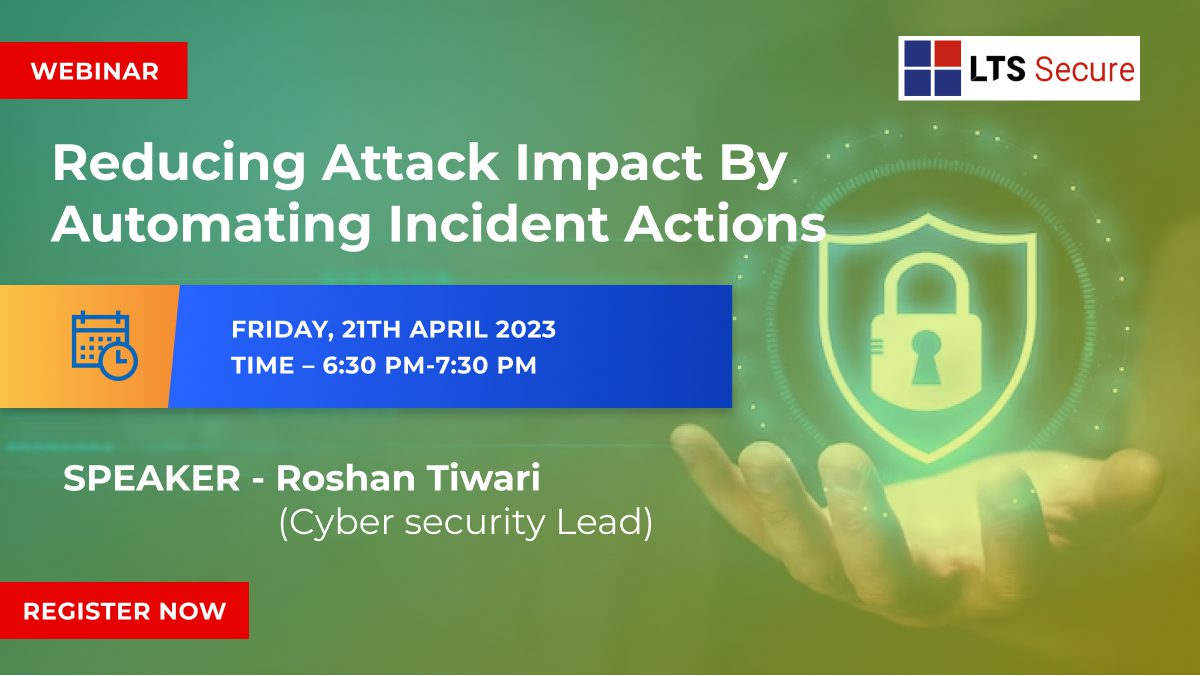 WEBINAR

LTS Secure

Reducing Attack Impact By Automating Incident Actions

FRIDAY, 21TH APRIL 2023
TIME – 6:30 PM-7:30 PM

SPEAKER - Roshan Tiwari
(Cyber security Lead)

REGISTER NOW